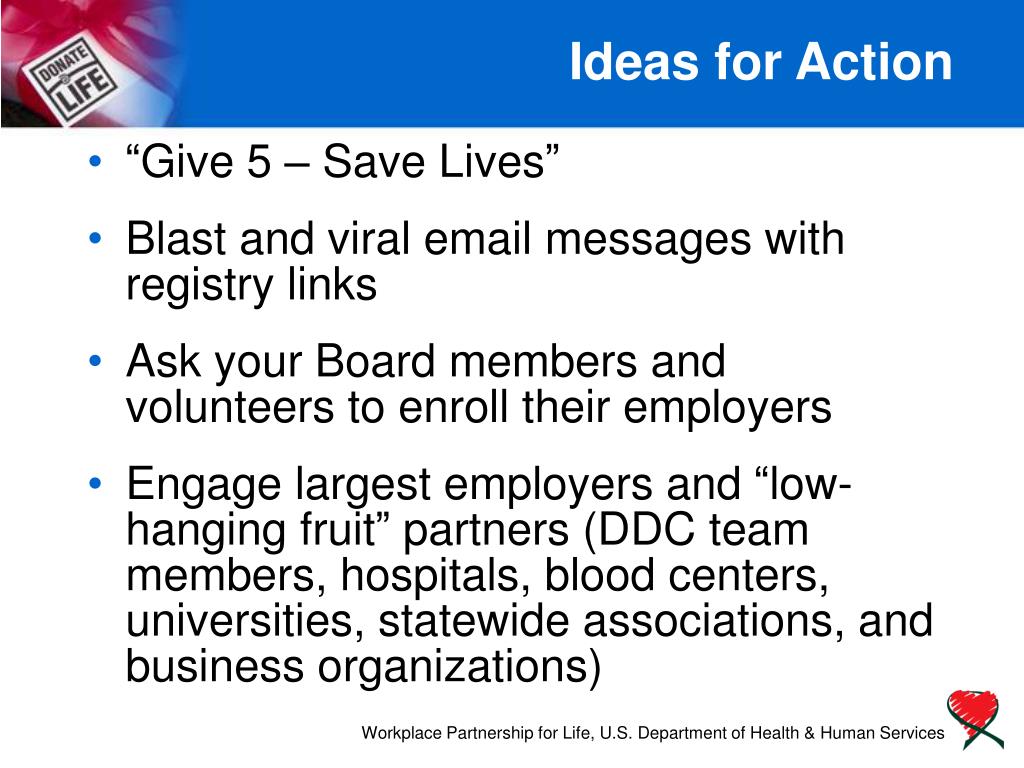 DONATE LIFE

Ideas for Action

• “Give 5 – Save Lives”

• Blast and viral email messages with registry links

• Ask your Board members and volunteers to enroll their employers

• Engage largest employers and “low-hanging fruit” partners (DDC team members, hospitals, blood centers, universities, statewide associations, and business organizations)

Workplace Partnership for Life, U.S. Department of Health & Human Services